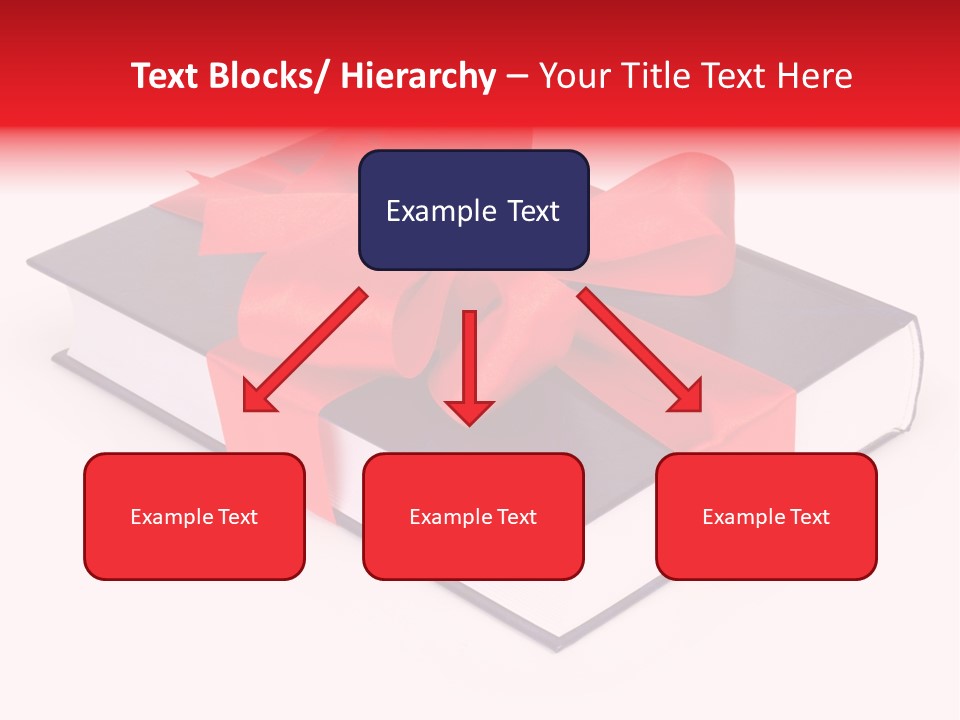 Text Blocks/ Hierarchy – Your Title Text Here

Example Text

Example Text

Example Text

Example Text